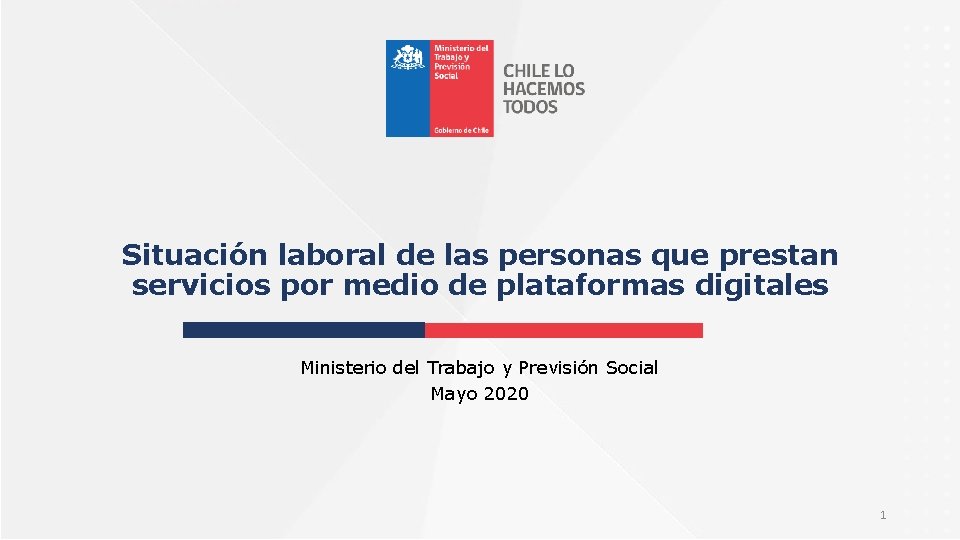 Ministerio del Trabajo y Previsión Social

Gobierno de Chile

CHILE LO HACEMOS TODOS

Situación laboral de las personas que prestan servicios por medio de plataformas digitales

Ministerio del Trabajo y Previsión Social
Mayo 2020

1